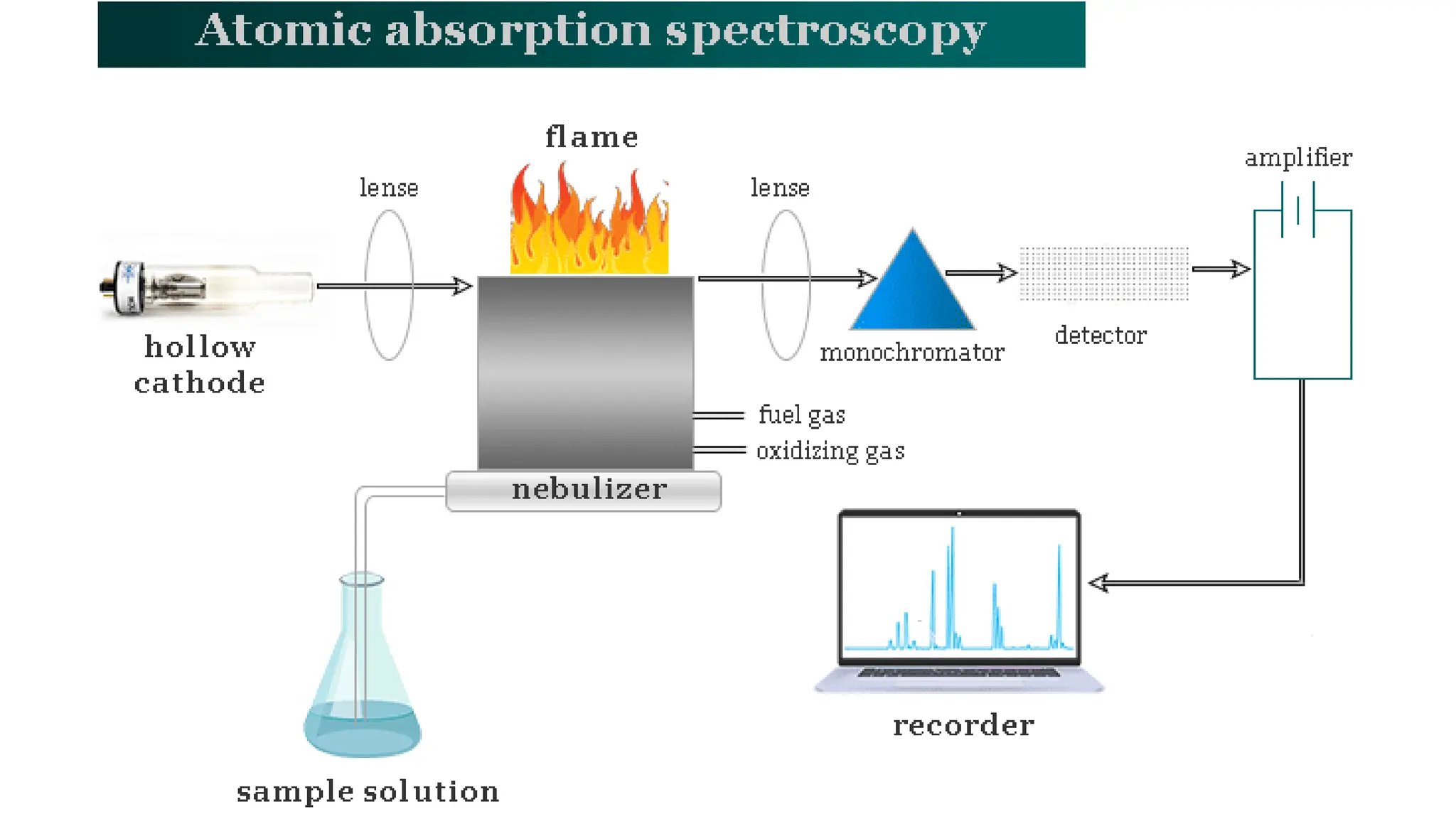 Atomic absorption spectroscopy

flame

lense

lense

amplifier

hollow cathode

monochromator

detector

fuel gas

oxidizing gas

nebulizer

recorder

sample solution